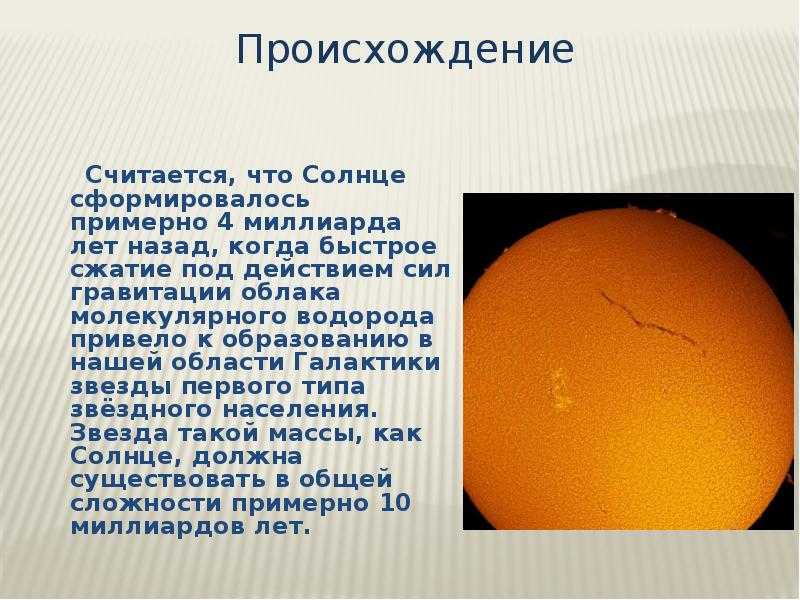 Происхождение

Считается, что Солнце сформировалось примерно 4 миллиарда лет назад, когда быстрое сжатие под действием сил гравитации облака молекулярного водорода привело к образованию в нашей области Галактики звезды первого типа звёздного населения. Звезда такой массы, как Солнце, должна существовать в общей сложности примерно 10 миллиардов лет.